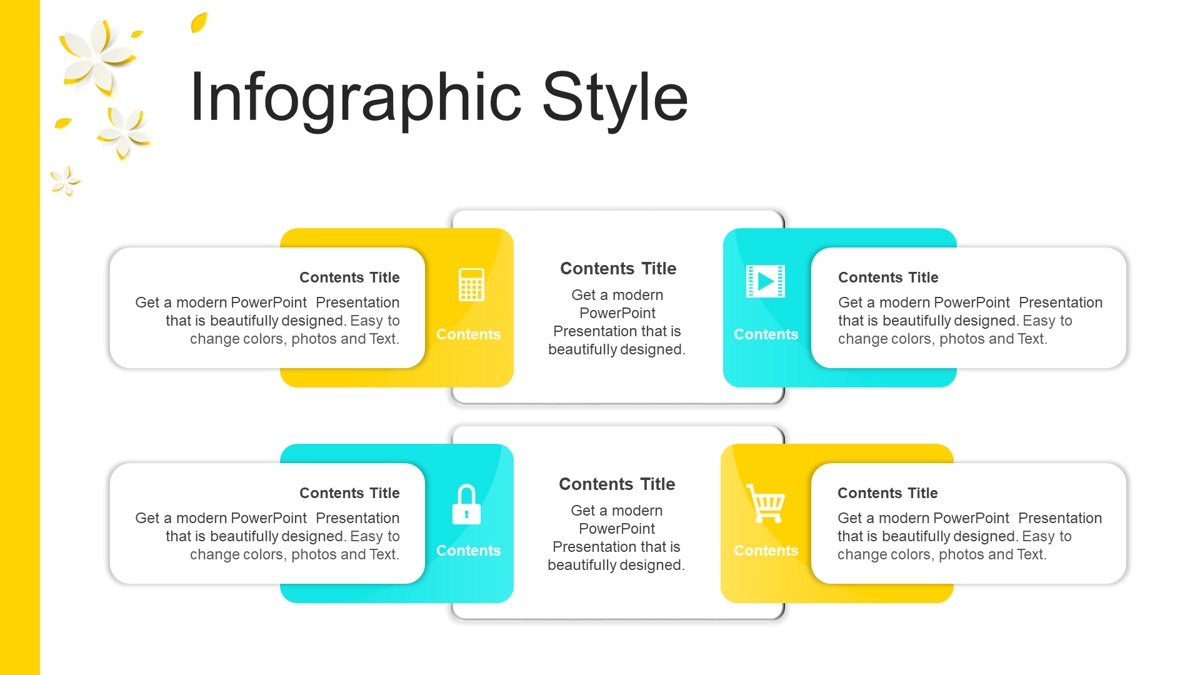 Infographic Style

Contents Title
Get a modern PowerPoint Presentation that is beautifully designed. Easy to change colors, photos and Text.

Contents

Contents Title
Get a modern PowerPoint Presentation that is beautifully designed.

Contents

Contents Title
Get a modern PowerPoint Presentation that is beautifully designed. Easy to change colors, photos and Text.

Contents Title
Get a modern PowerPoint Presentation that is beautifully designed. Easy to change colors, photos and Text.

Contents

Contents Title
Get a modern PowerPoint Presentation that is beautifully designed.

Contents

Contents Title
Get a modern PowerPoint Presentation that is beautifully designed. Easy to change colors, photos and Text.